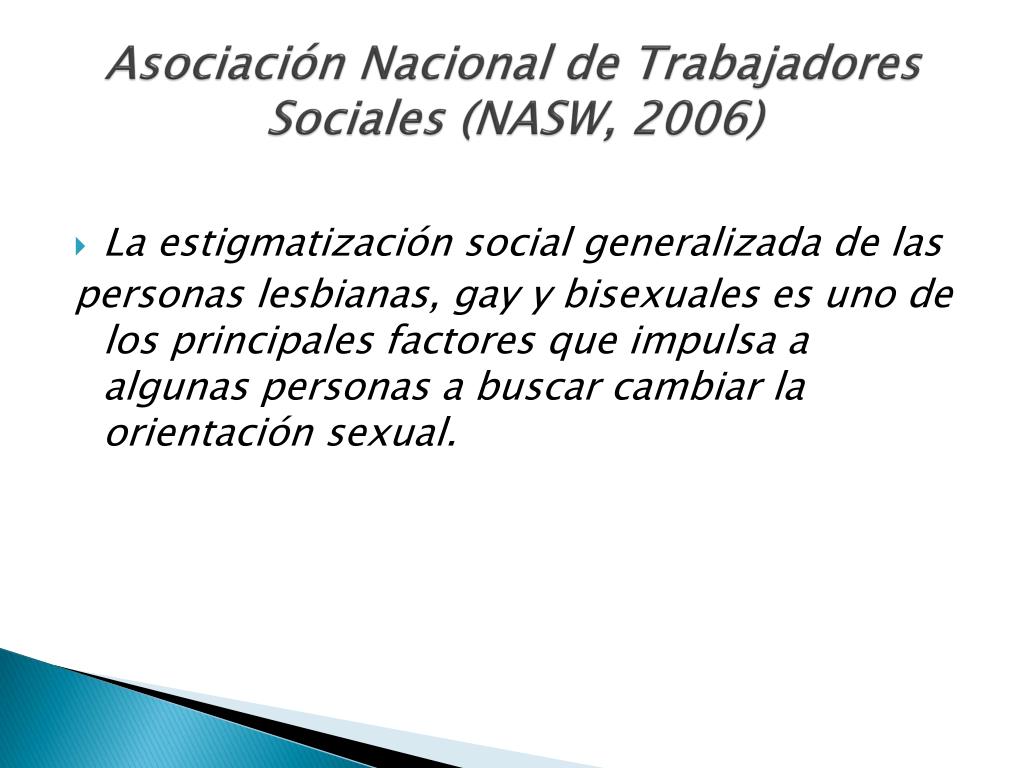 Asociación Nacional de Trabajadores Sociales (NASW, 2006)

La estigmatización social generalizada de las personas lesbianas, gay y bisexuales es uno de los principales factores que impulsa a algunas personas a buscar cambiar la orientación sexual.